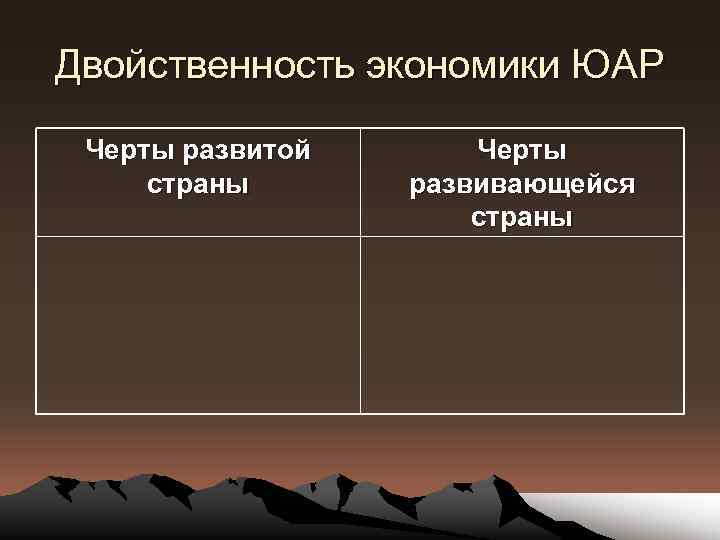 Двойственность экономики ЮАР

| Черты развитой страны | Черты развивающейся страны |
|---|---|
| | |